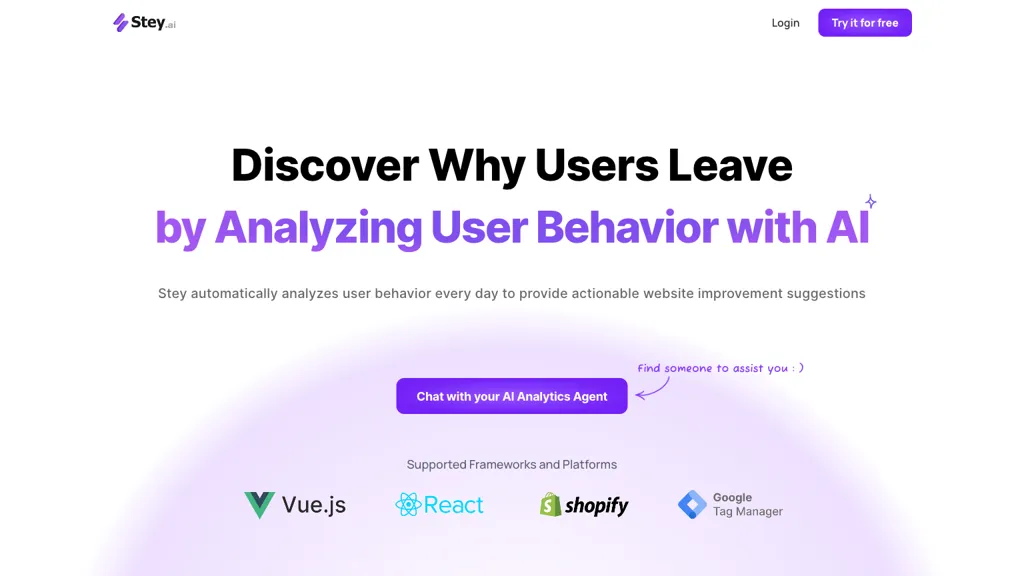 Stey.ai

Login

Try it for free

Discover Why Users Leave
by Analyzing User Behavior with AI

Stey automatically analyzes user behavior every day to provide actionable website improvement suggestions

Find someone to assist you : )

Chat with your AI Analytics Agent

Supported Frameworks and Platforms

Vue.js

React

shopify

Google Tag Manager